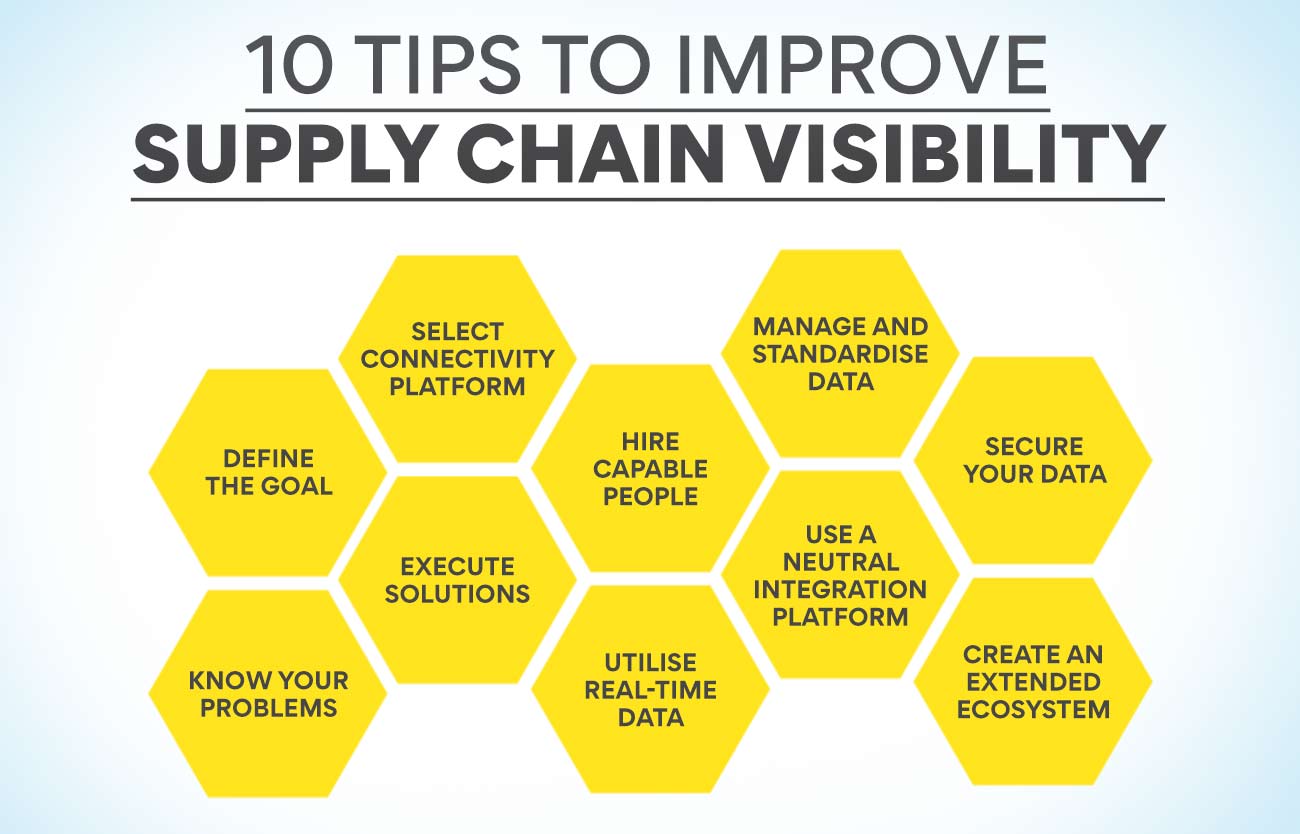 10 TIPS TO IMPROVE
SUPPLY CHAIN VISIBILITY

DEFINE THE GOAL

KNOW YOUR PROBLEMS

SELECT CONNECTIVITY PLATFORM

EXECUTE SOLUTIONS

HIRE CAPABLE PEOPLE

UTILISE REAL-TIME DATA

MANAGE AND STANDARDISE DATA

USE A NEUTRAL INTEGRATION PLATFORM

SECURE YOUR DATA

CREATE AN EXTENDED ECOSYSTEM